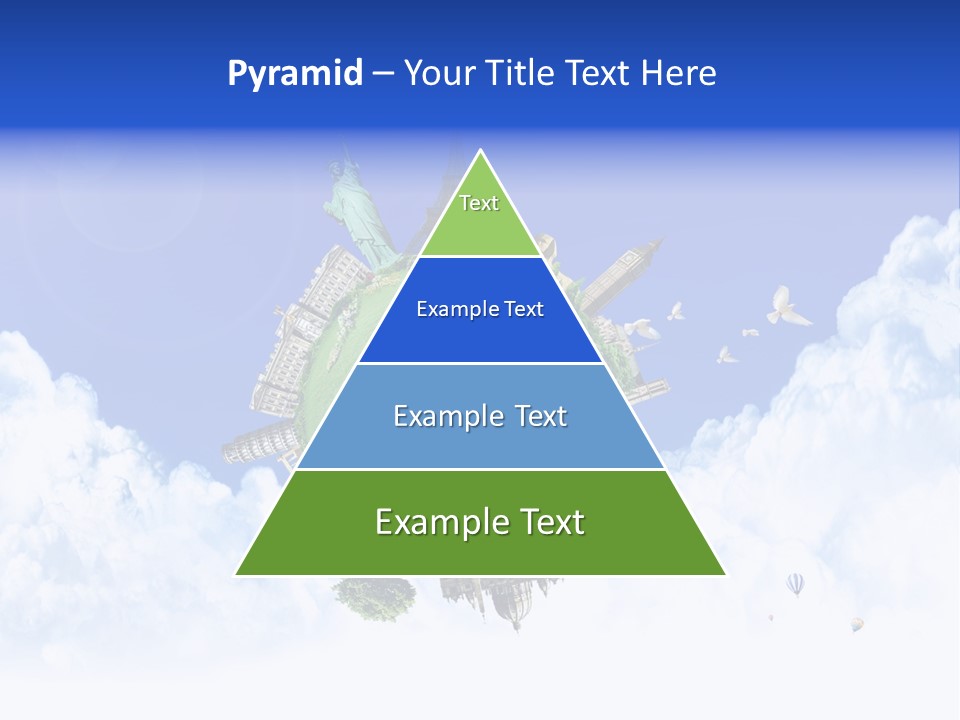 Pyramid – Your Title Text Here

Text

Example Text

Example Text

Example Text